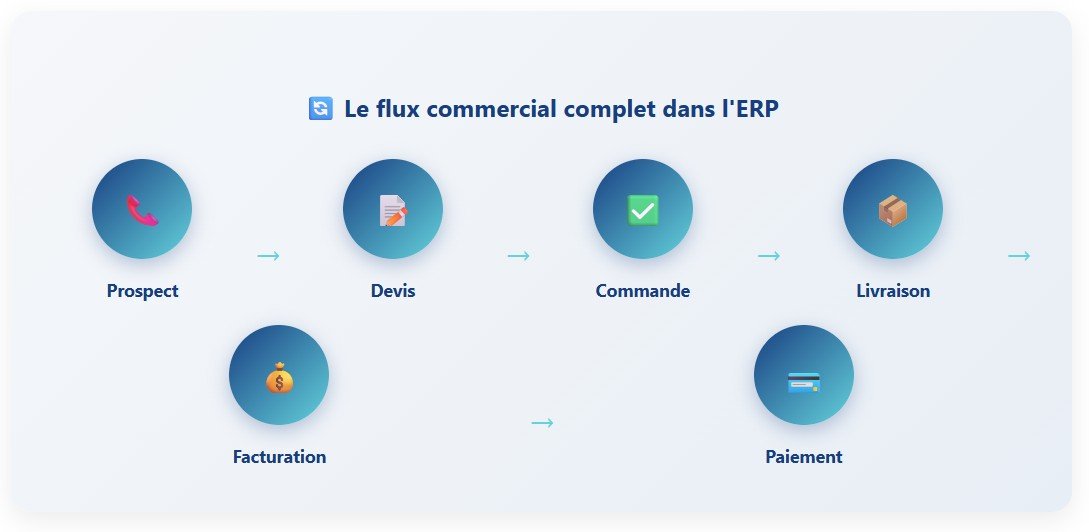 Le flux commercial complet dans l'ERP

Prospect → Devis → Commande → Livraison →

Facturation → Paiement